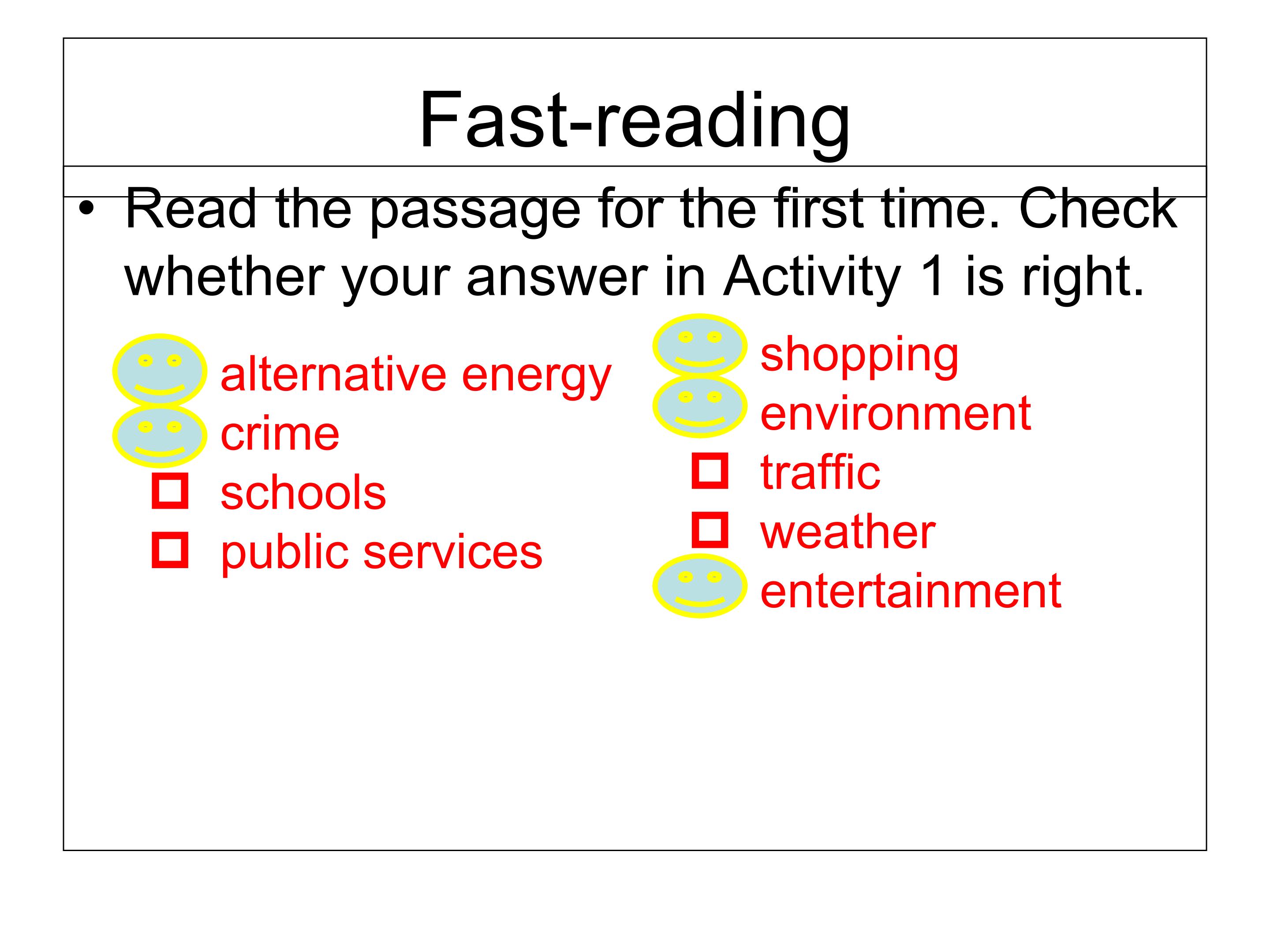 Fast-reading

• Read the passage for the first time. Check whether your answer in Activity 1 is right.

alternative energy
crime
schools
public services

shopping
environment
traffic
weather
entertainment